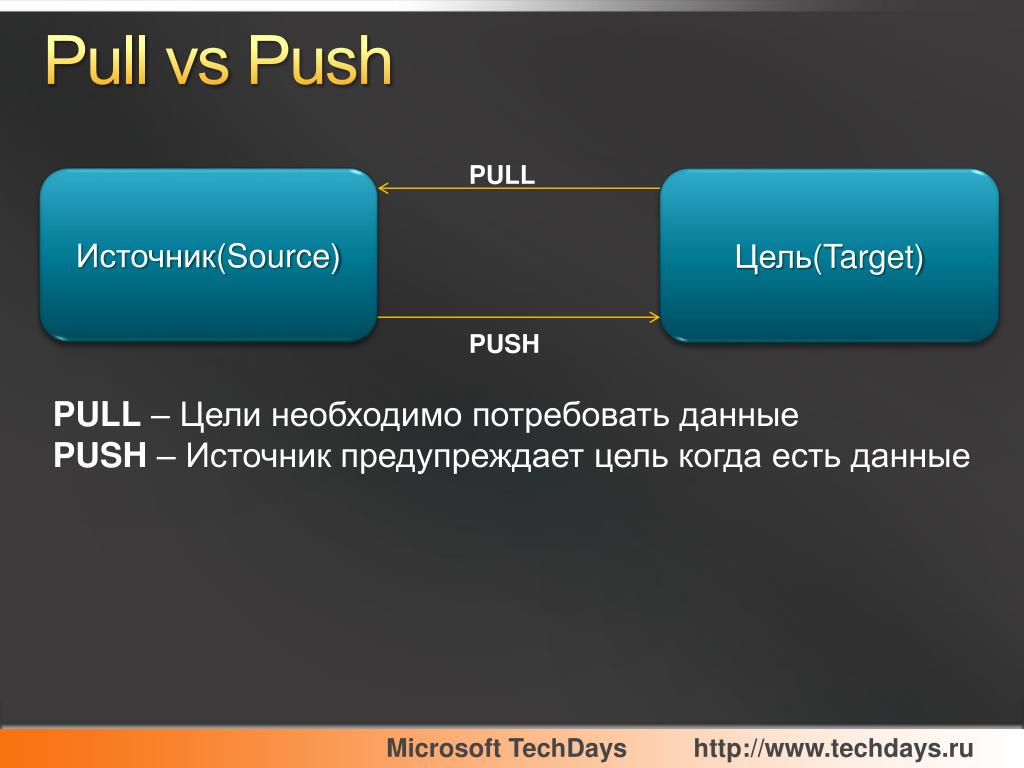 Pull vs Push

PULL

Источник(Source)

Цель(Target)

PUSH

PULL – Цели необходимо потребовать данные
PUSH – Источник предупреждает цель когда есть данные

Microsoft TechDays http://www.techdays.ru